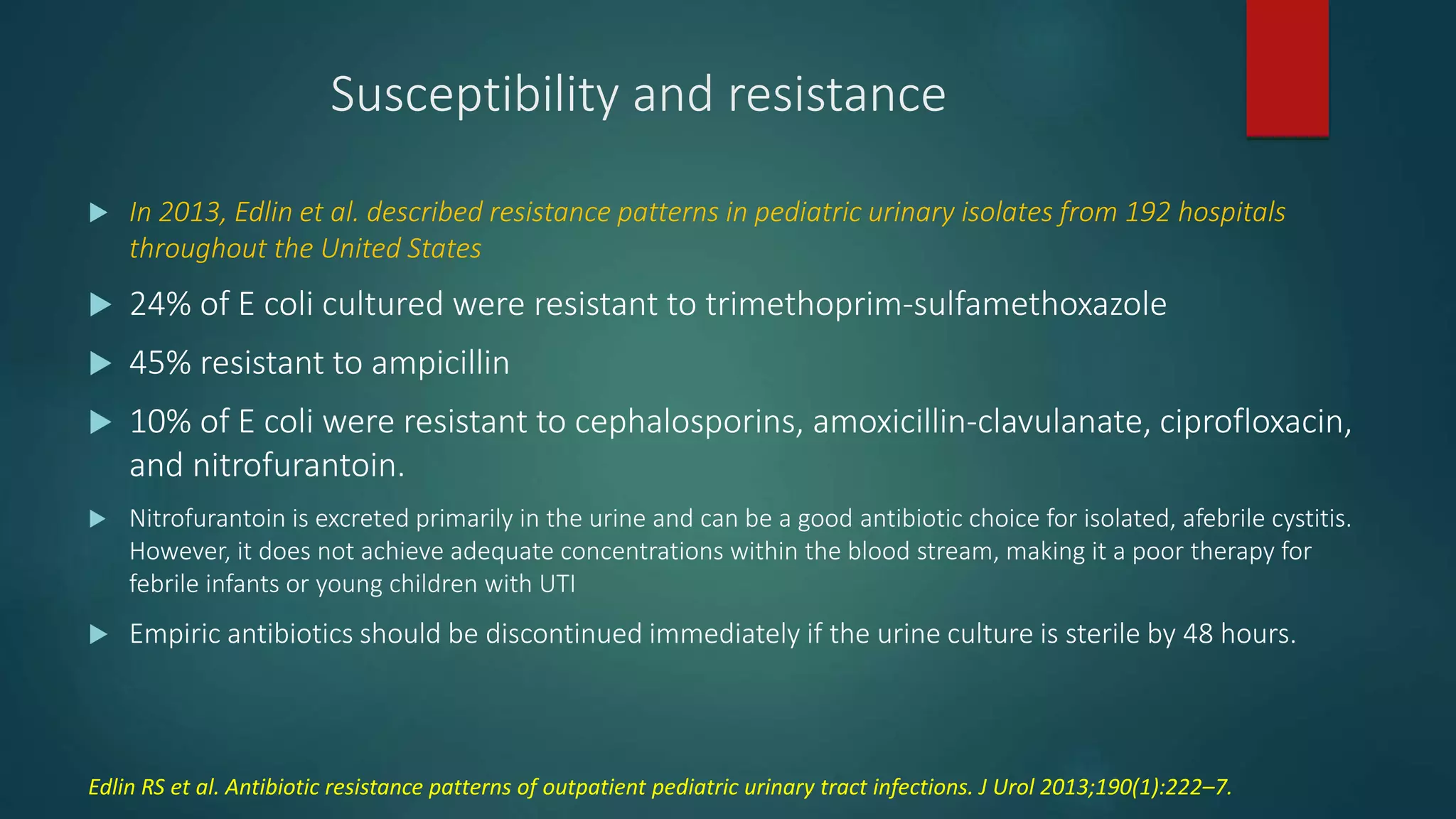 Susceptibility and resistance

In 2013, Edlin et al. described resistance patterns in pediatric urinary isolates from 192 hospitals throughout the United States

24% of E coli cultured were resistant to trimethoprim-sulfamethoxazole

45% resistant to ampicillin

10% of E coli were resistant to cephalosporins, amoxicillin-clavulanate, ciprofloxacin, and nitrofurantoin.

Nitrofurantoin is excreted primarily in the urine and can be a good antibiotic choice for isolated, afebrile cystitis. However, it does not achieve adequate concentrations within the blood stream, making it a poor therapy for febrile infants or young children with UTI

Empiric antibiotics should be discontinued immediately if the urine culture is sterile by 48 hours.

Edlin RS et al. Antibiotic resistance patterns of outpatient pediatric urinary tract infections. J Urol 2013;190(1):222–7.